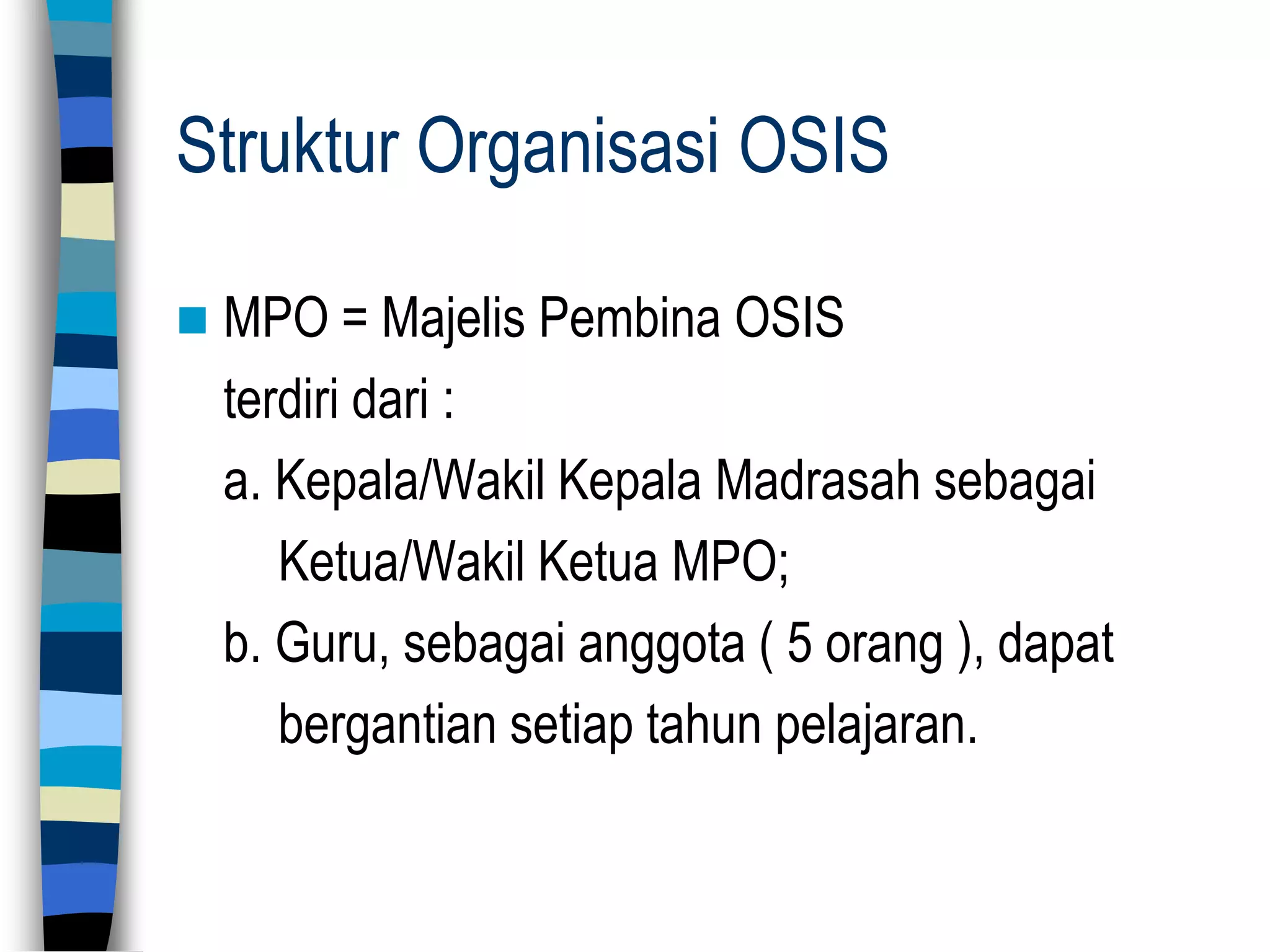 Struktur Organisasi OSIS

MPO = Majelis Pembina OSIS
terdiri dari :
a. Kepala/Wakil Kepala Madrasah sebagai Ketua/Wakil Ketua MPO;
b. Guru, sebagai anggota ( 5 orang ), dapat bergantian setiap tahun pelajaran.